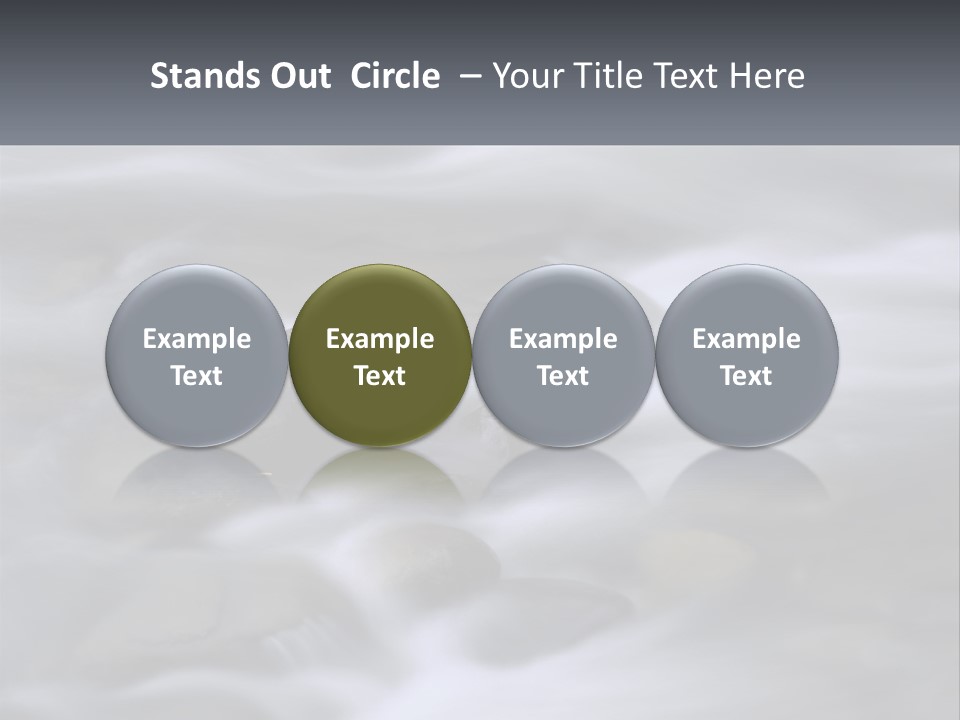 Stands Out Circle – Your Title Text Here

Example Text

Example Text

Example Text

Example Text